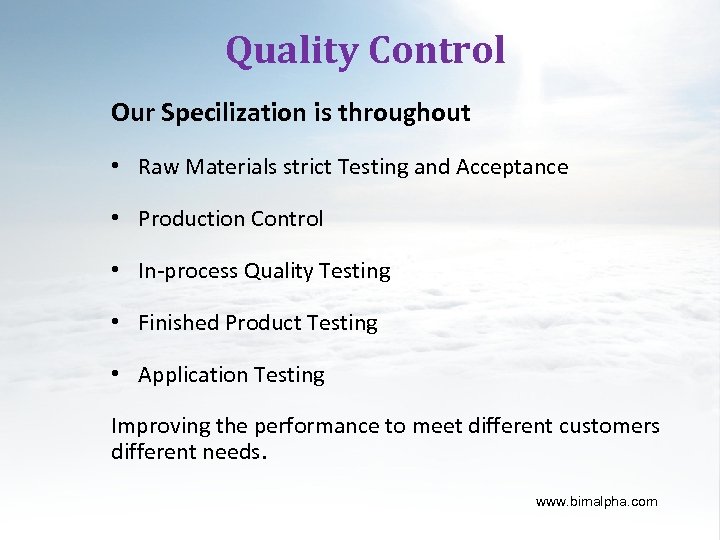 Quality Control

Our Specilization is throughout

• Raw Materials strict Testing and Acceptance

• Production Control

• In-process Quality Testing

• Finished Product Testing

• Application Testing

Improving the performance to meet different customers different needs.

www.bimalpha.com